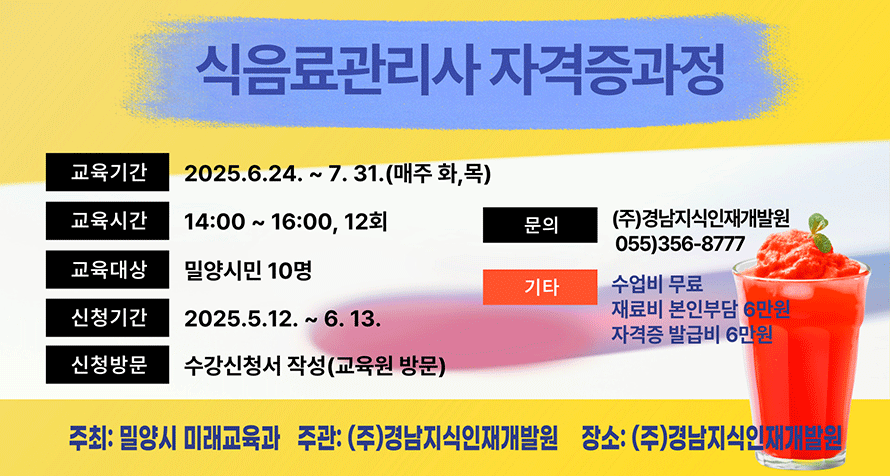 식음료관리사 자격증과정

교육기간 2025.6.24. ~ 7. 31.(매주 화,목)

교육시간 14:00 ~ 16:00, 12회

교육대상 밀양시민 10명

신청기간 2025.5.12. ~ 6. 13.

신청방문 수강신청서 작성(교육원 방문)

문의 (주)경남지식인재개발원 055)356-8777

기타 수업비 무료
재료비 본인부담 6만원
자격증 발급비 6만원

주최: 밀양시 미래교육과 주관: (주)경남지식인재개발원 장소: (주)경남지식인재개발원